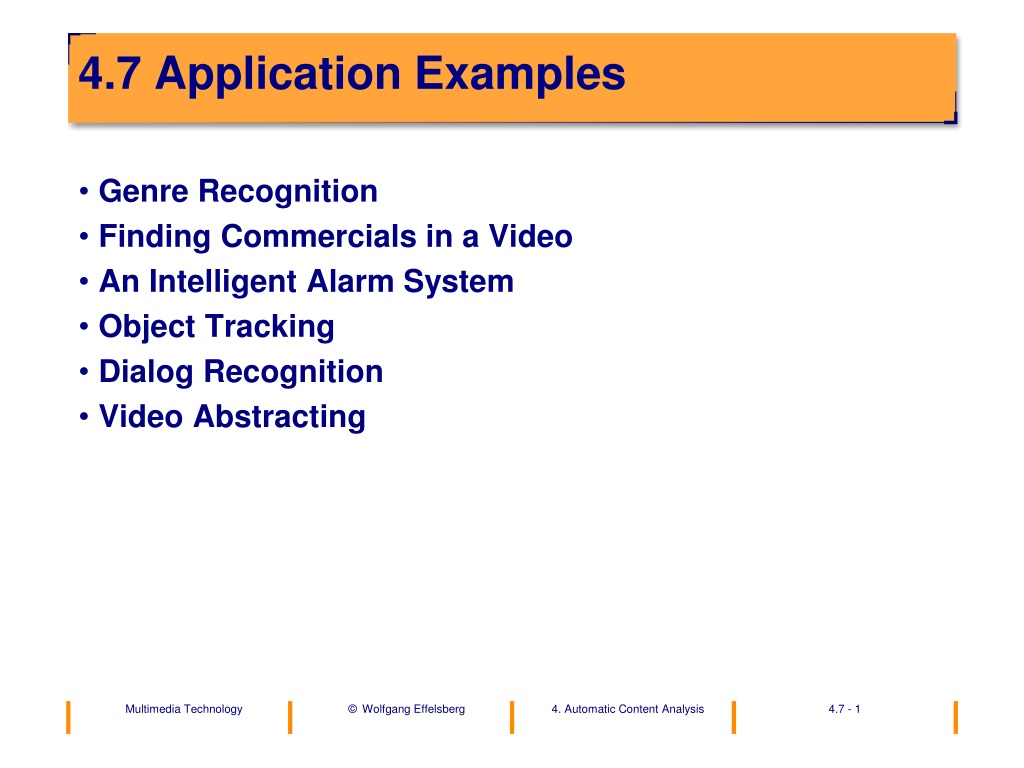 4.7 Application Examples

• Genre Recognition
• Finding Commercials in a Video
• An Intelligent Alarm System
• Object Tracking
• Dialog Recognition
• Video Abstracting

Multimedia Technology © Wolfgang Effelsberg 4. Automatic Content Analysis 4.7 - 1